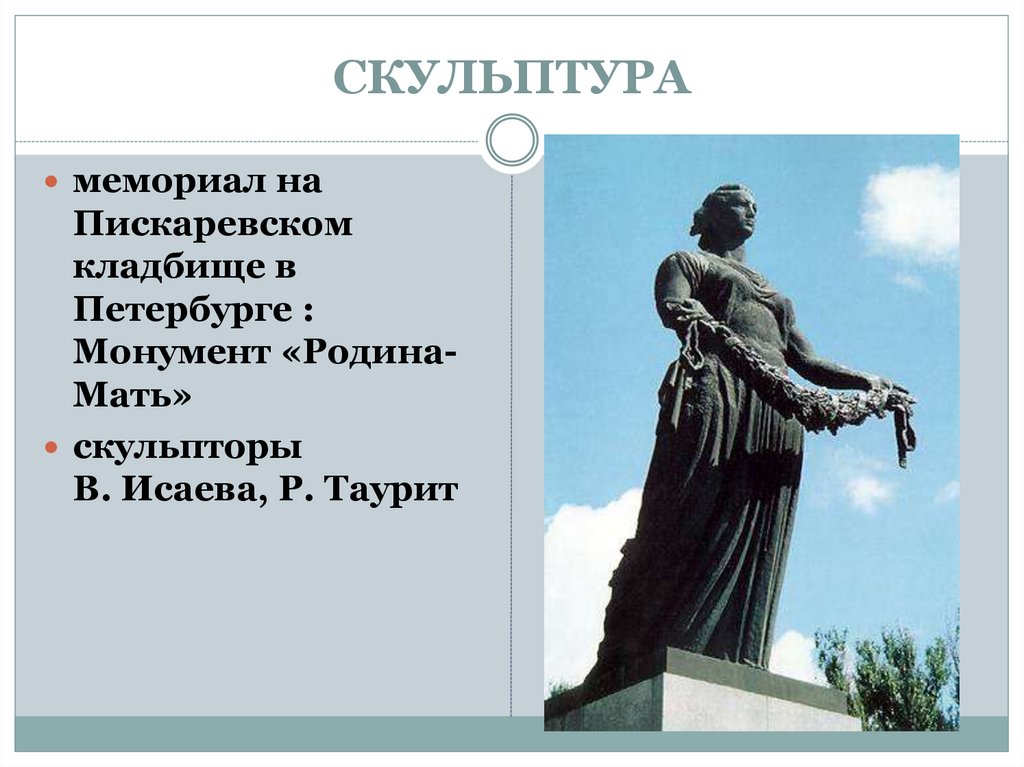 СКУЛЬПТУРА

мемориал на Пискаревском кладбище в Петербурге : Монумент «Родина-Мать»

скульпторы В. Исаева, Р. Таурит